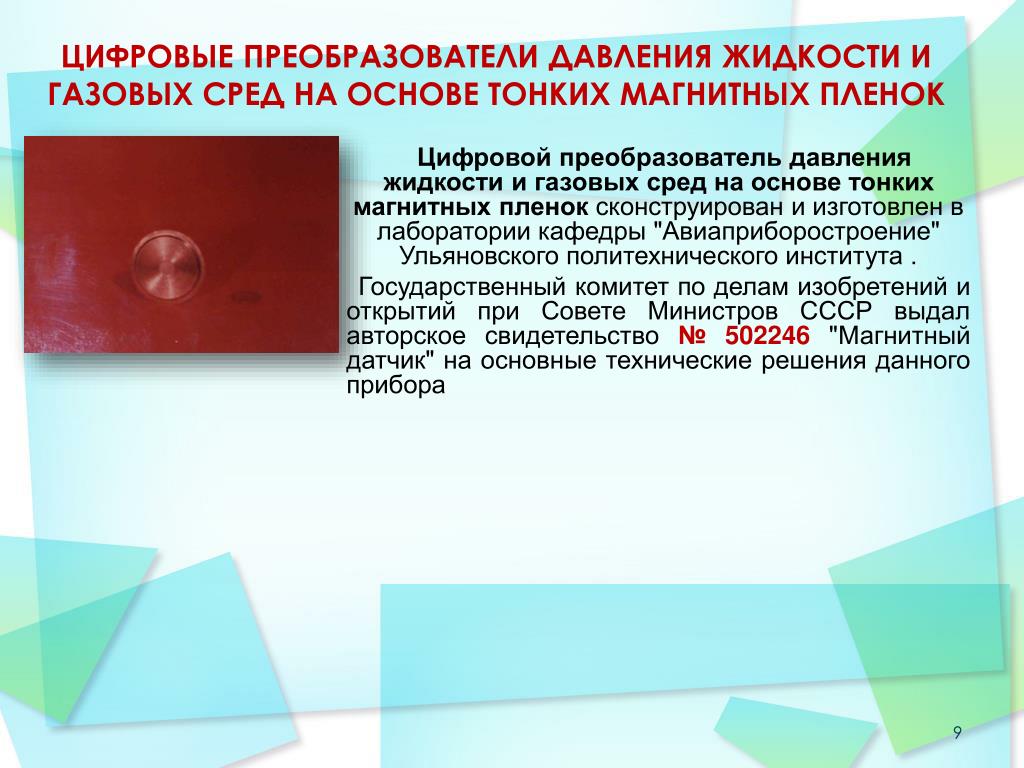 ЦИФРОВЫЕ ПРЕОБРАЗОВАТЕЛИ ДАВЛЕНИЯ ЖИДКОСТИ И ГАЗОВЫХ СРЕД НА ОСНОВЕ ТОНКИХ МАГНИТНЫХ ПЛЕНОК

Цифровой преобразователь давления жидкости и газовых сред на основе тонких магнитных пленок сконструирован и изготовлен в лаборатории кафедры "Авиаприборостроение" Ульяновского политехнического института .

Государственный комитет по делам изобретений и открытий при Совете Министров СССР выдал авторское свидетельство № 502246 "Магнитный датчик" на основные технические решения данного прибора

9